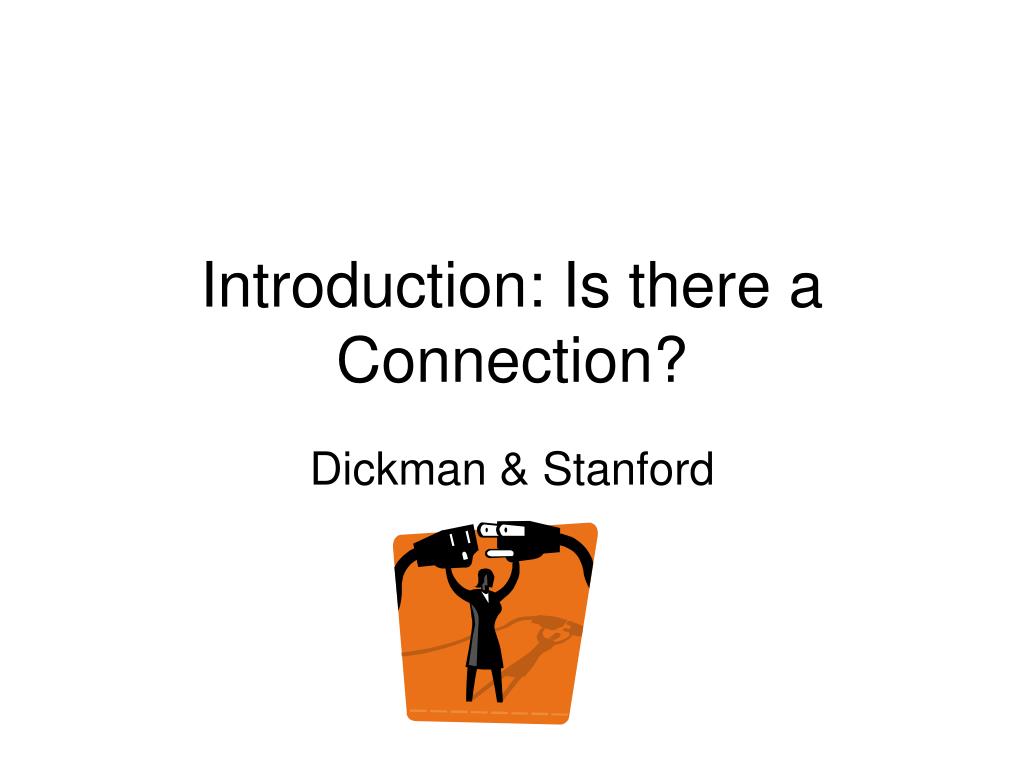 Introduction: Is there a Connection?

Dickman & Stanford